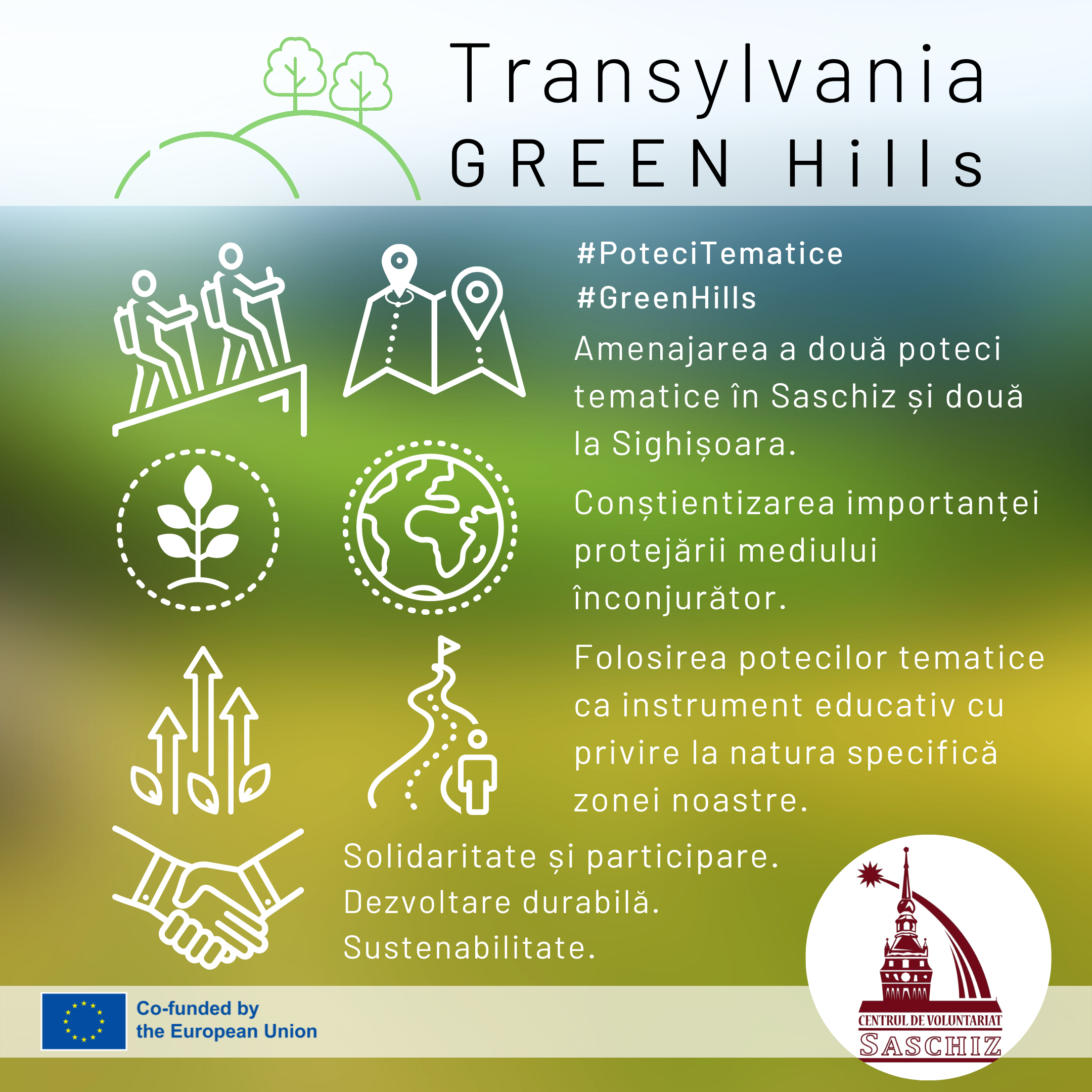 Transylvania
GREEN Hills

#PoteciTematice
#GreenHills

Amenajarea a două poteci tematice în Saschiz și două la Sighișoara.

Conștientizarea importanței protejării mediului înconjurător.

Folosirea potecilor tematice ca instrument educativ cu privire la natura specifică zonei noastre.

Solidaritate și participare.
Dezvoltare durabilă.
Sustenabilitate.

Co-funded by the European Union

CENTRUL DE VOLUNTARIAT
SASCHIZ